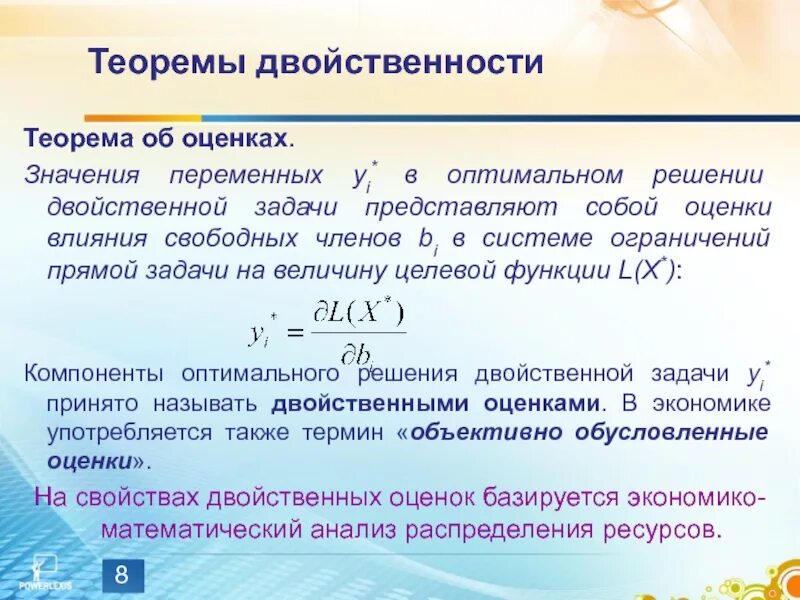 Теоремы двойственности

Теорема об оценках.

Значения переменных $y_i^*$ в оптимальном решении двойственной задачи представляют собой оценки влияния свободных членов $b_i$ в системе ограничений прямой задачи на величину целевой функции $L(X^*)$:

$y_i^* = \frac{\partial L(X^*)}{\partial b_i}$

Компоненты оптимального решения двойственной задачи $y_i^*$ принято называть двойственными оценками. В экономике употребляется также термин «объективно обусловленные оценки».

На свойствах двойственных оценок базируется экономико-математический анализ распределения ресурсов.

POWERLEXIS

8